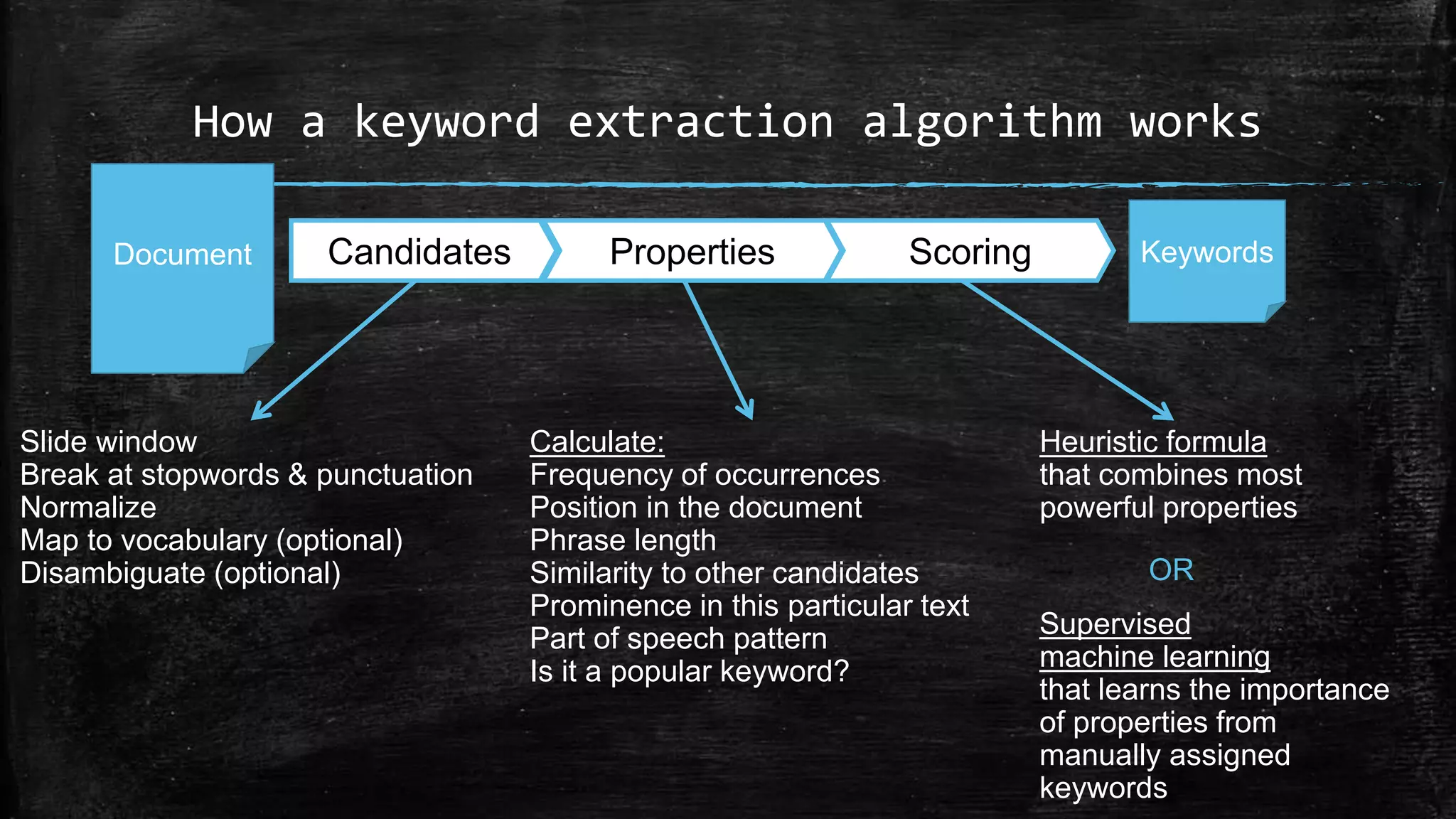 How a keyword extraction algorithm works

Document

Candidates

Properties

Scoring

Keywords

Slide window
Break at stopwords & punctuation
Normalize
Map to vocabulary (optional)
Disambiguate (optional)

Calculate:
Frequency of occurrences
Position in the document
Phrase length
Similarity to other candidates
Prominence in this particular text
Part of speech pattern
Is it a popular keyword?

Heuristic formula
that combines most powerful properties

OR

Supervised machine learning
that learns the importance of properties from manually assigned keywords